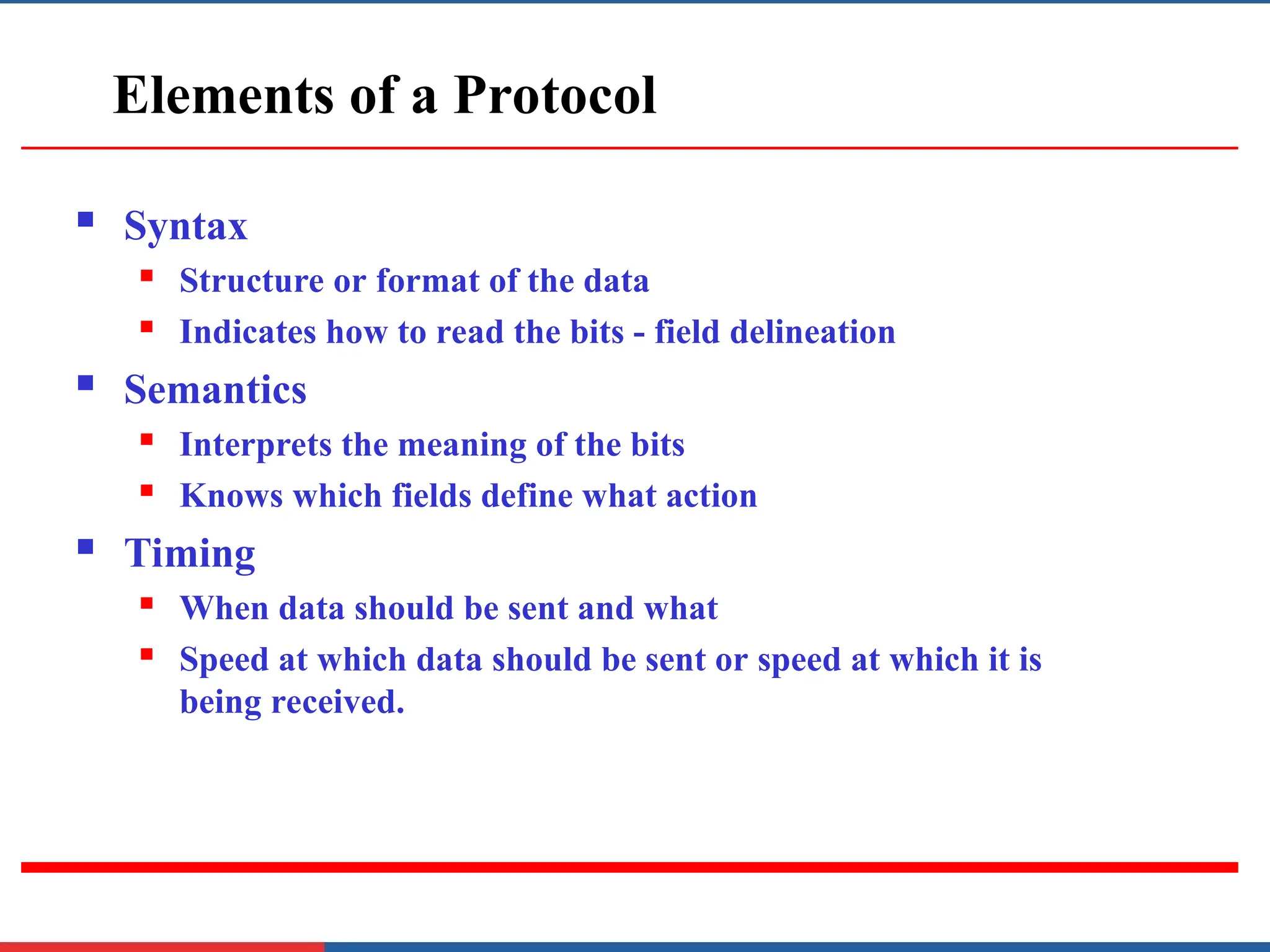 Elements of a Protocol

- Syntax
  - Structure or format of the data
  - Indicates how to read the bits - field delineation
- Semantics
  - Interprets the meaning of the bits
  - Knows which fields define what action
- Timing
  - When data should be sent and what
  - Speed at which data should be sent or speed at which it is being received.